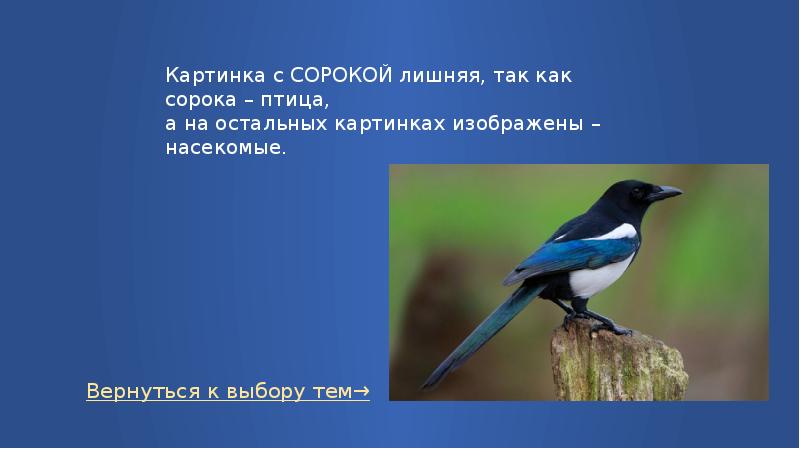 Картинка с СОРОКОЙ лишняя, так как сорока – птица,
а на остальных картинках изображены – насекомые.

Вернуться к выбору тем→